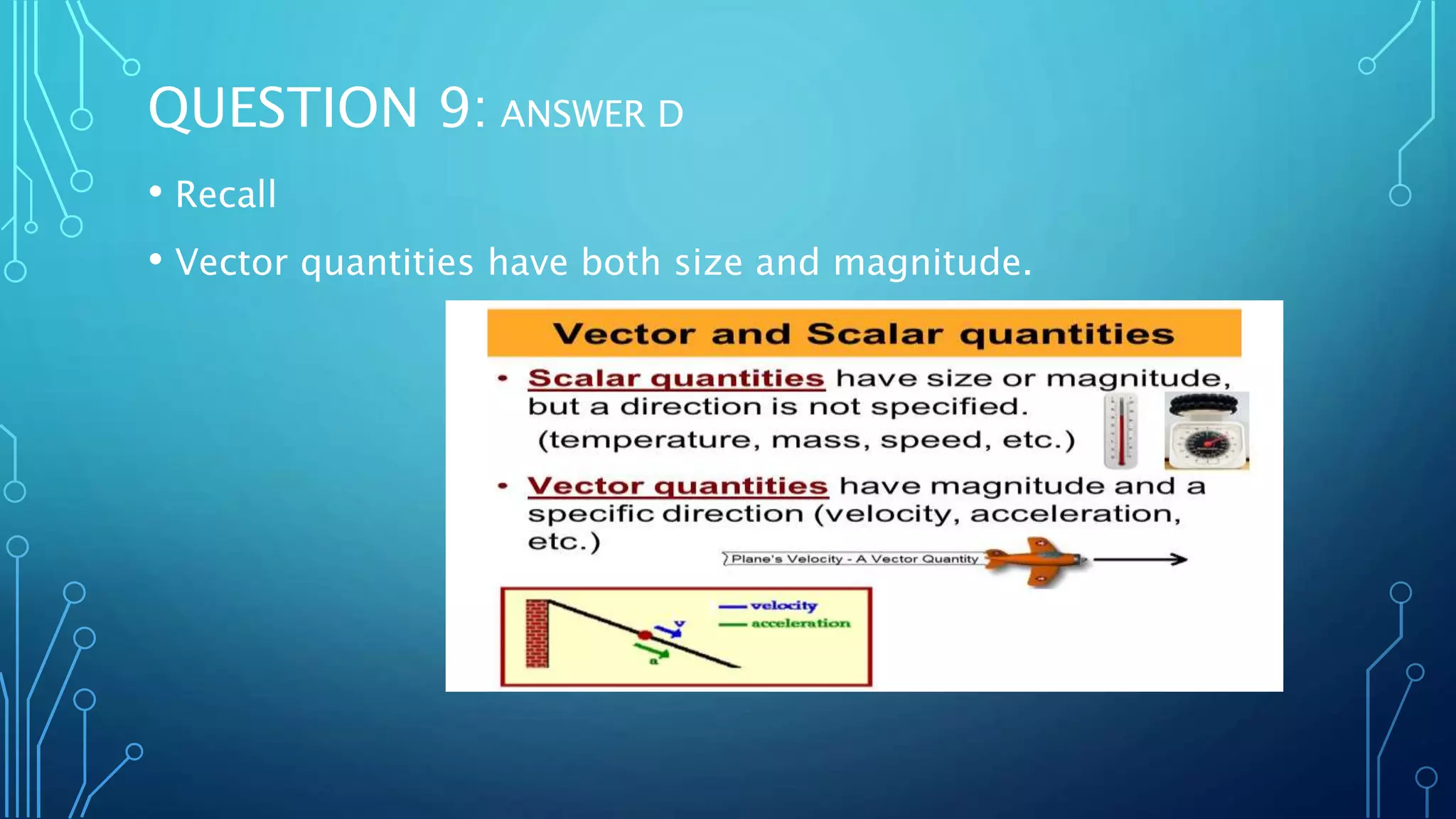 QUESTION 9: ANSWER D

• Recall

• Vector quantities have both size and magnitude.

Vector and Scalar quantities

• Scalar quantities have size or magnitude, but a direction is not specified. (temperature, mass, speed, etc.)

• Vector quantities have magnitude and a specific direction (velocity, acceleration, etc.)

Plane's Velocity - A Vector Quantity

velocity
acceleration
v
a